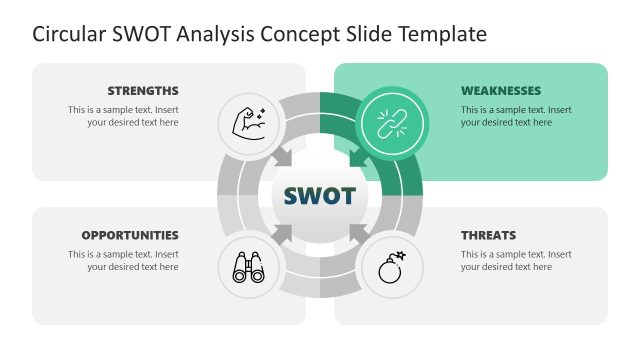 Circular SWOT Analysis Concept Slide Template

STRENGTHS
This is a sample text. Insert your desired text here

WEAKNESSES
This is a sample text. Insert your desired text here

SWOT

OPPORTUNITIES
This is a sample text. Insert your desired text here

THREATS
This is a sample text. Insert your desired text here